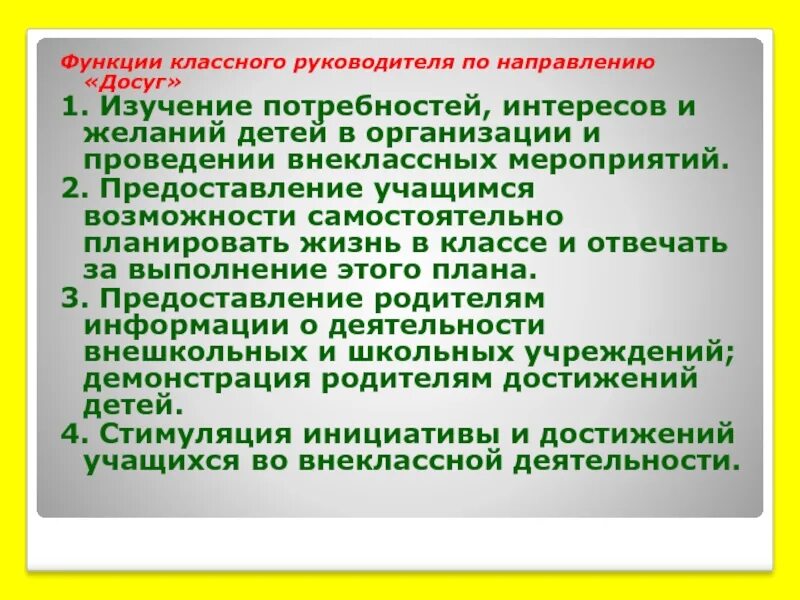 Функции классного руководителя по направлению «Досуг»

1. Изучение потребностей, интересов и желаний детей в организации и проведении внеклассных мероприятий.

2. Предоставление учащимся возможности самостоятельно планировать жизнь в классе и отвечать за выполнение этого плана.

3. Предоставление родителям информации о деятельности внешкольных и школьных учреждений; демонстрация родителям достижений детей.

4. Стимуляция инициативы и достижений учащихся во внеклассной деятельности.